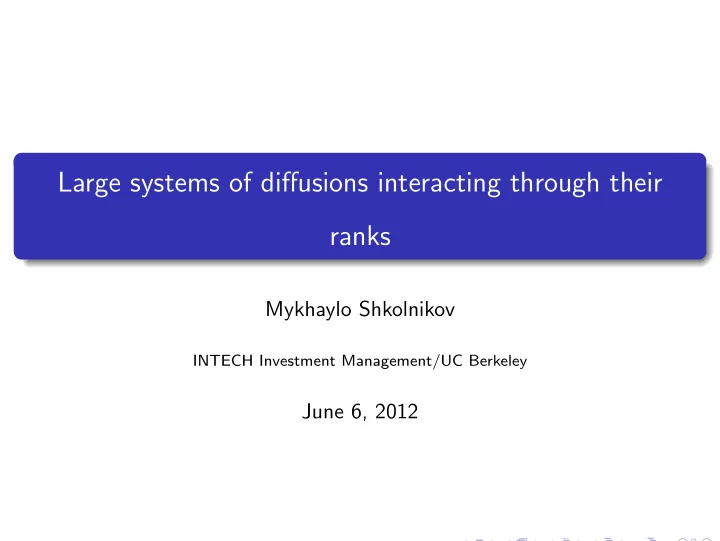 Large systems of diffusions interacting through their ranks

Mykhaylo Shkolnikov

INTECH Investment Management/UC Berkeley

June 6, 2012